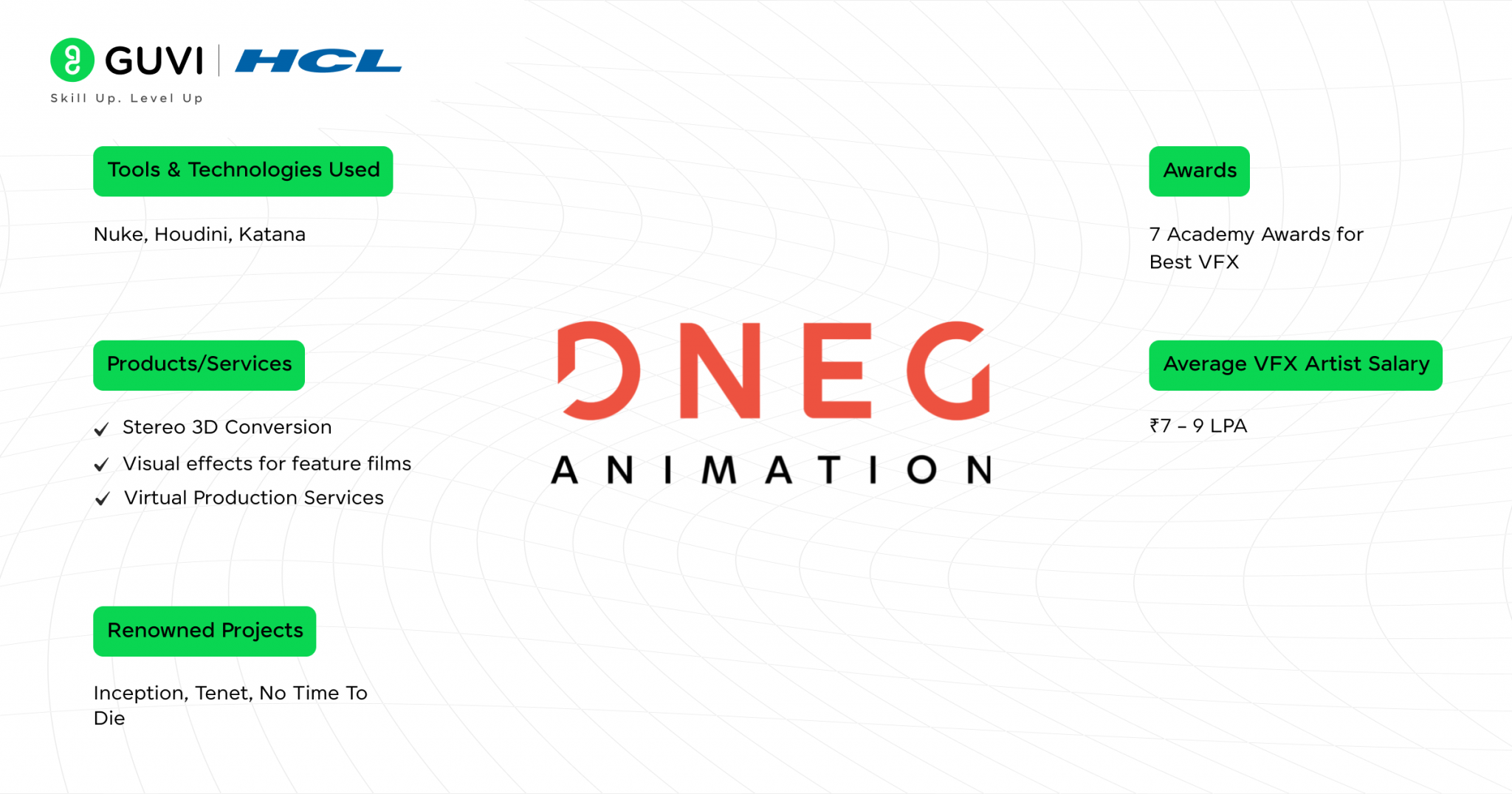 GUVI | HCL
Skill Up. Level Up

Tools & Technologies Used

Nuke, Houdini, Katana

Products/Services

✓ Stereo 3D Conversion
✓ Visual effects for feature films
✓ Virtual Production Services

Renowned Projects

Inception, Tenet, No Time To Die

DNEG
ANIMATION

Awards

7 Academy Awards for Best VFX

Average VFX Artist Salary

₹7 – 9 LPA